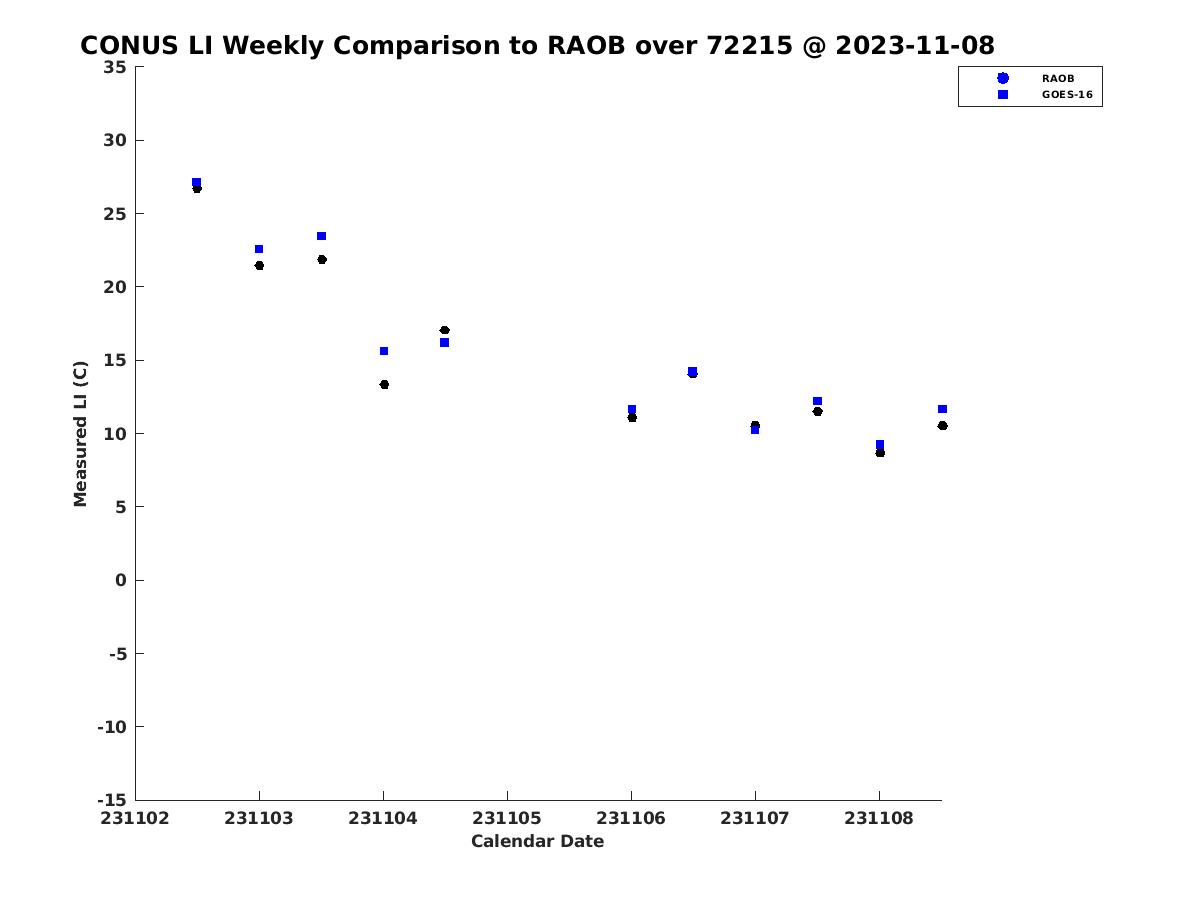 CONUS LI Weekly Comparison to RAOB over 72215 @ 2023-11-08

RAOB
GOES-16

Measured LI (C)

35
30
25
20
15
10
5
0
-5
-10
-15

231102
231103
231104
231105
231106
231107
231108

Calendar Date